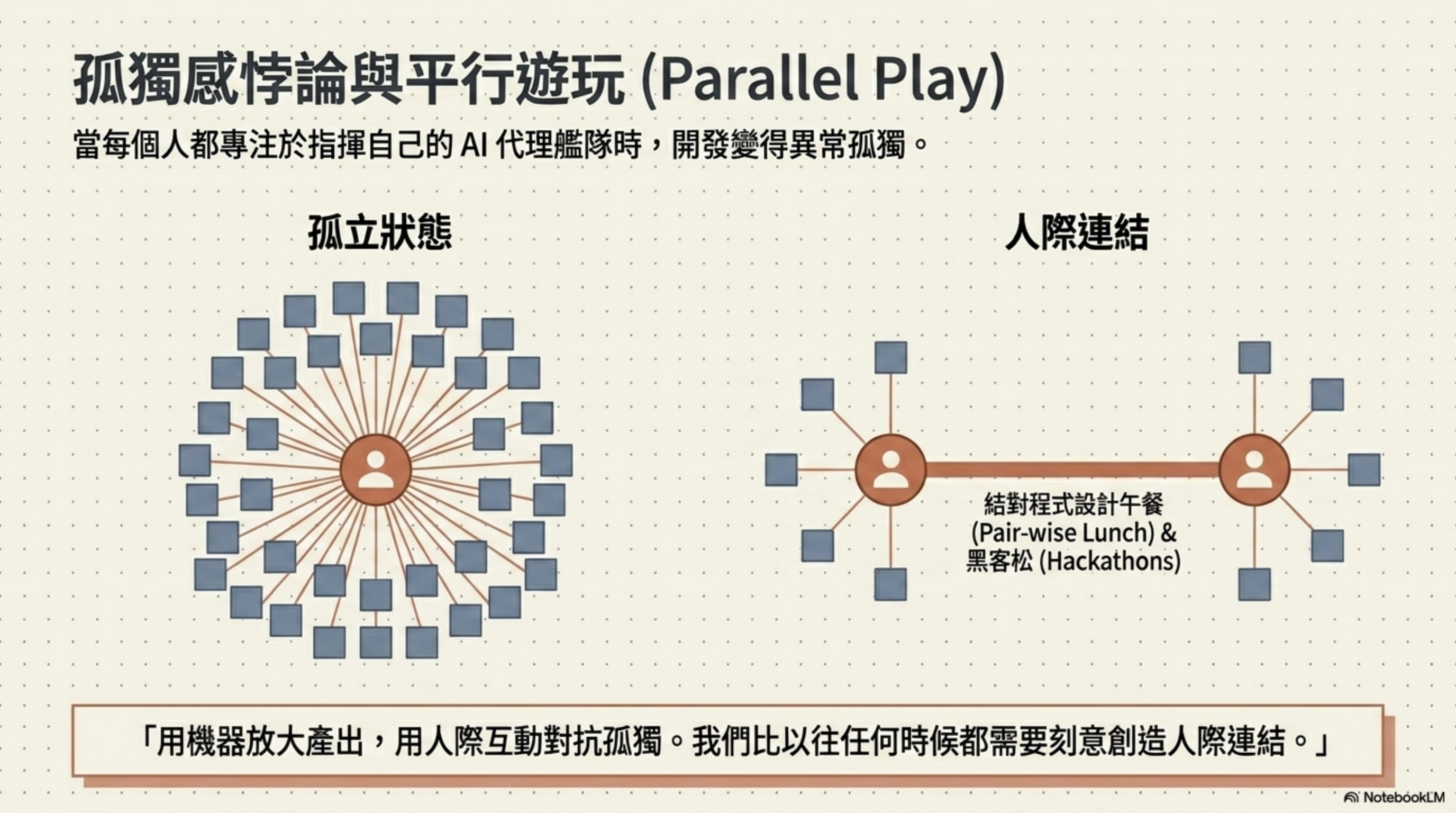 孤獨感悖論與平行遊玩 (Parallel Play)

當每個人都專注於指揮自己的 AI 代理艦隊時，開發變得異常孤獨。

孤立狀態

人際連結

結對程式設計午餐 (Pair-wise Lunch) & 黑客松 (Hackathons)

「用機器放大產出，用人際互動對抗孤獨。我們比以往任何時候都需要刻意創造人際連結。」

NotebookLM